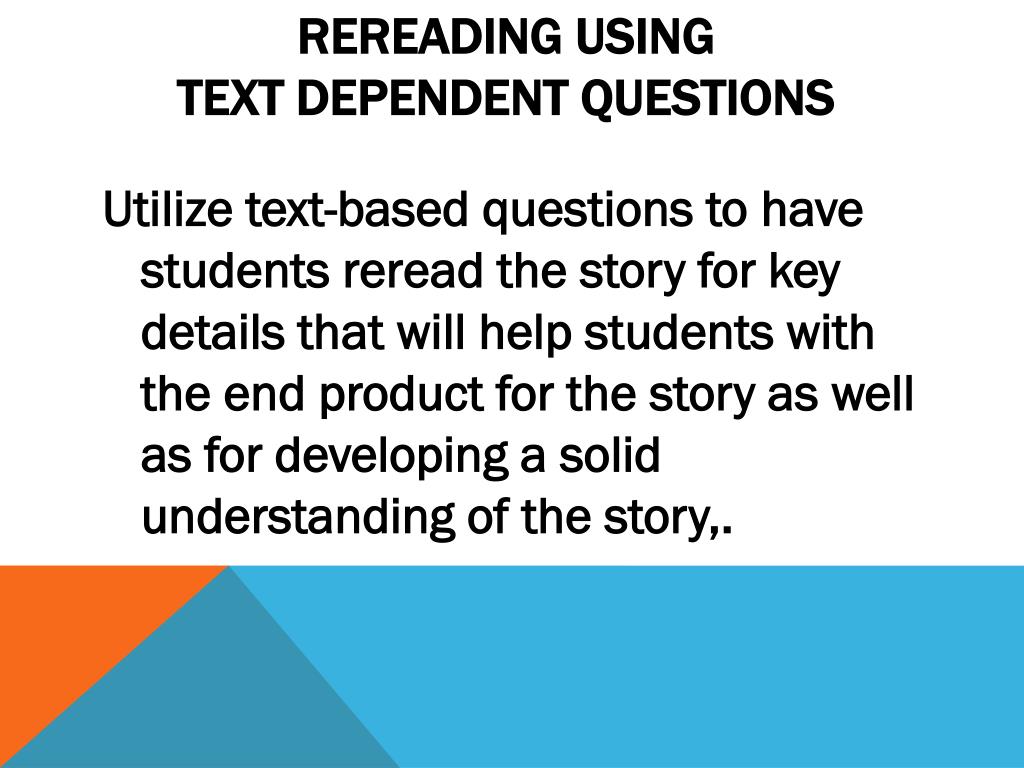 REREADING USING
TEXT DEPENDENT QUESTIONS

Utilize text-based questions to have students reread the story for key details that will help students with the end product for the story as well as for developing a solid understanding of the story,.